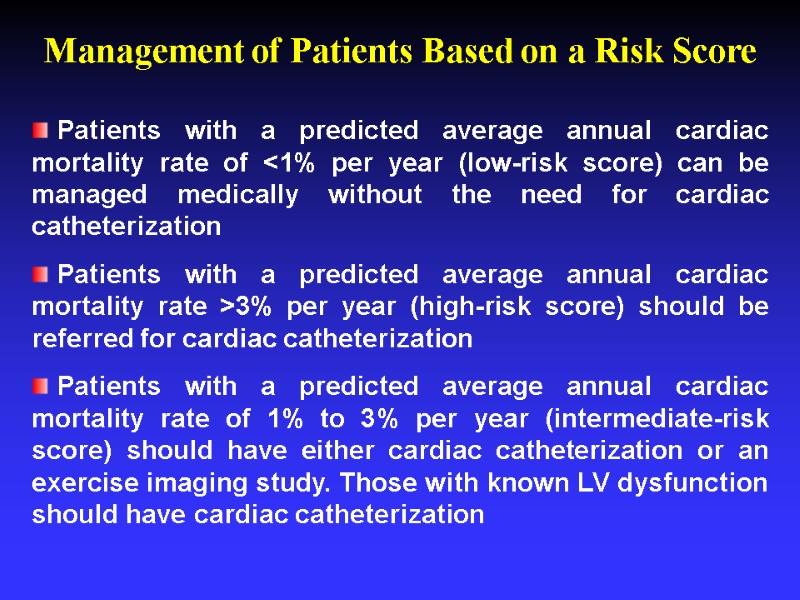 Management of Patients Based on a Risk Score

Patients with a predicted average annual cardiac mortality rate of <1% per year (low-risk score) can be managed medically without the need for cardiac catheterization

Patients with a predicted average annual cardiac mortality rate >3% per year (high-risk score) should be referred for cardiac catheterization

Patients with a predicted average annual cardiac mortality rate of 1% to 3% per year (intermediate-risk score) should have either cardiac catheterization or an exercise imaging study. Those with known LV dysfunction should have cardiac catheterization